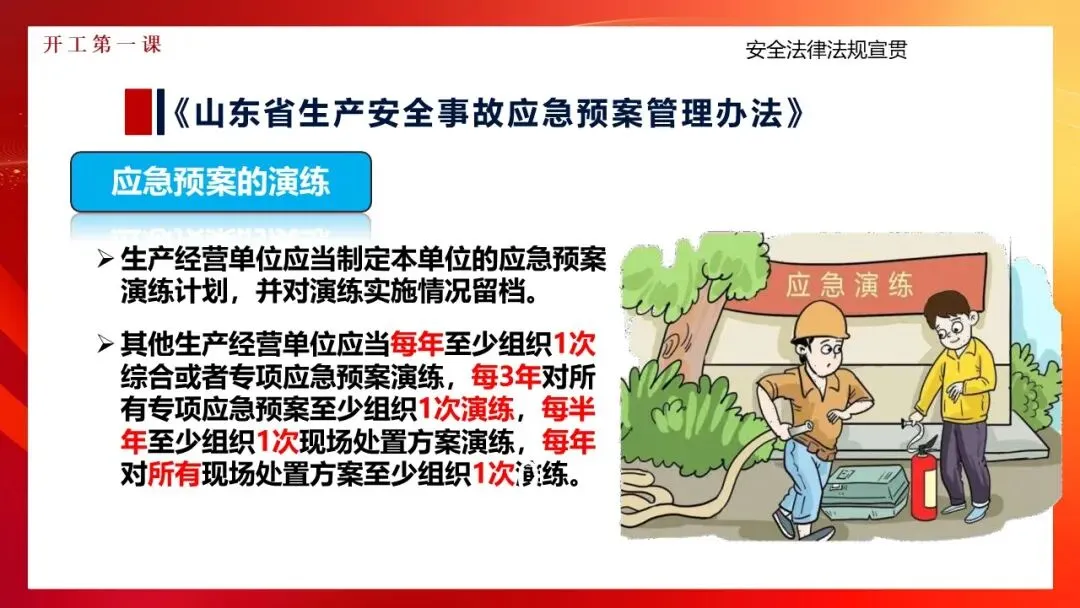 开工第一课

安全法律法规宣贯

《山东省生产安全事故应急预案管理办法》

应急预案的演练

➢ 生产经营单位应当制定本单位的应急预案演练计划，并对演练实施情况留档。

➢ 其他生产经营单位应当每年至少组织1次综合或者专项应急预案演练，每3年对所有专项应急预案至少组织1次演练，每半年至少组织1次现场处置方案演练，每年对所有现场处置方案至少组织1次演练。

应急演练